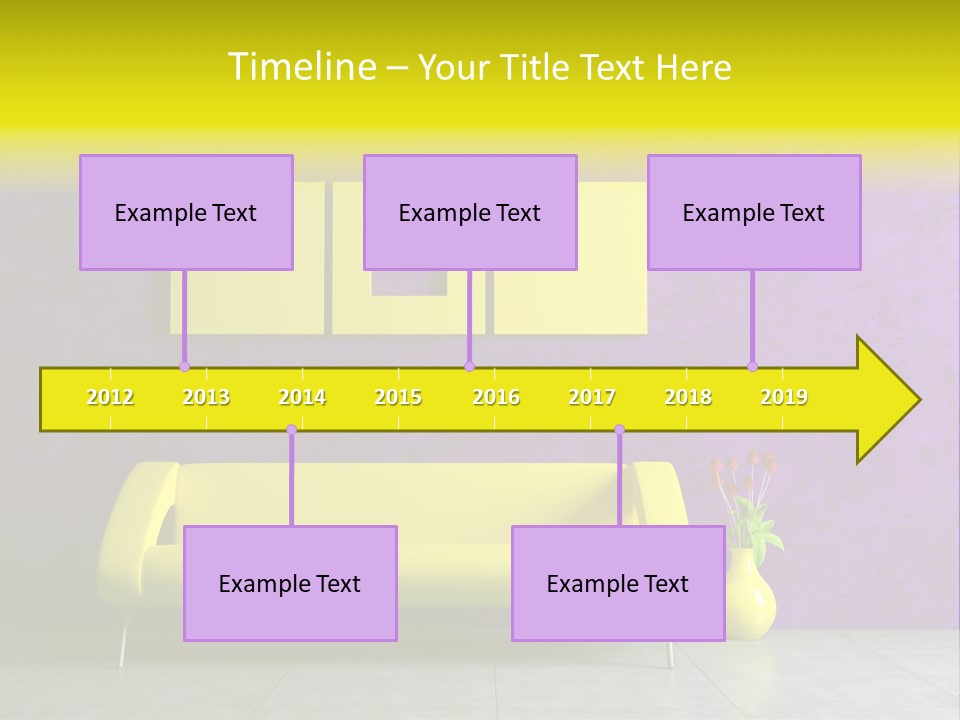 Timeline – Your Title Text Here

Example Text

Example Text

Example Text

2012 2013 2014 2015 2016 2017 2018 2019

Example Text

Example Text